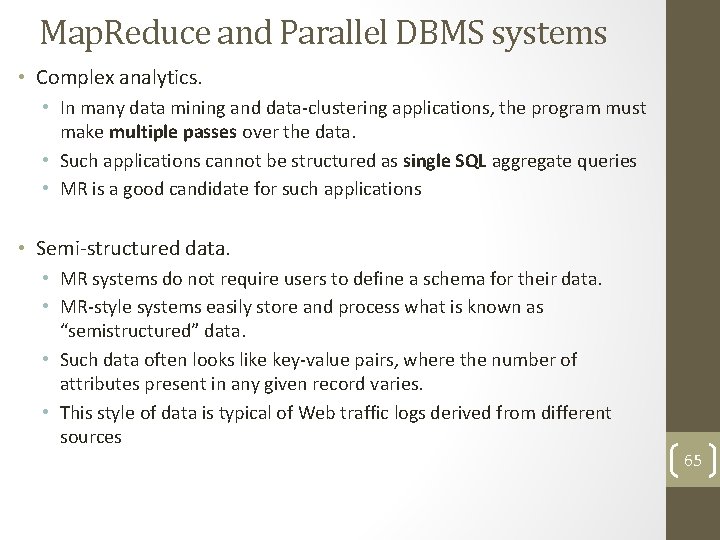 MapReduce and Parallel DBMS systems

• Complex analytics.
  • In many data mining and data-clustering applications, the program must make multiple passes over the data.
  • Such applications cannot be structured as single SQL aggregate queries
  • MR is a good candidate for such applications

• Semi-structured data.
  • MR systems do not require users to define a schema for their data.
  • MR-style systems easily store and process what is known as "semistructured" data.
  • Such data often looks like key-value pairs, where the number of attributes present in any given record varies.
  • This style of data is typical of Web traffic logs derived from different sources

65